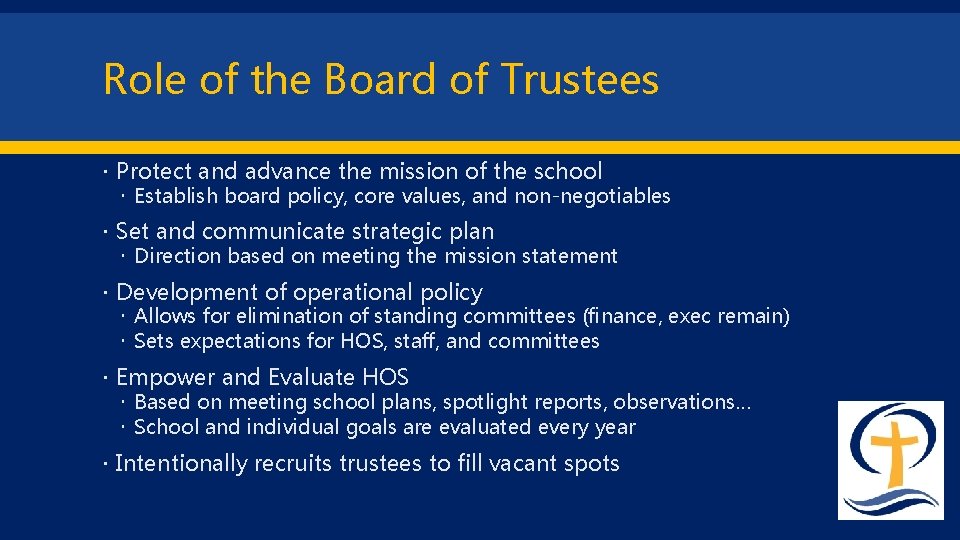 Role of the Board of Trustees

· Protect and advance the mission of the school
  · Establish board policy, core values, and non-negotiables

· Set and communicate strategic plan
  · Direction based on meeting the mission statement

· Development of operational policy
  · Allows for elimination of standing committees (finance, exec remain)
  · Sets expectations for HOS, staff, and committees

· Empower and Evaluate HOS
  · Based on meeting school plans, spotlight reports, observations…
  · School and individual goals are evaluated every year

· Intentionally recruits trustees to fill vacant spots